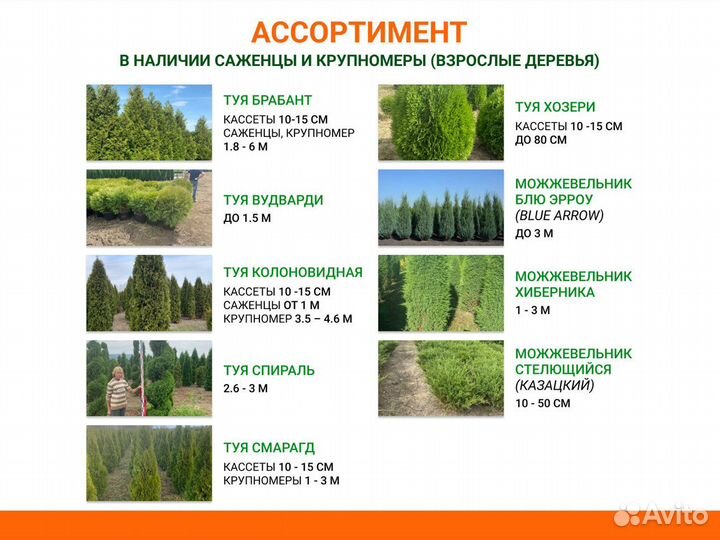 АССОРТИМЕНТ
В НАЛИЧИИ САЖЕНЦЫ И КРУПНОМЕРЫ (ВЗРОСЛЫЕ ДЕРЕВЬЯ)

ТУЯ БРАБАНТ
КАССЕТЫ 10-15 СМ
САЖЕНЦЫ, КРУПНОМЕР 1.8 - 6 М

ТУЯ ВУДВАРДИ
ДО 1.5 М

ТУЯ КОЛОНОВИДНАЯ
КАССЕТЫ 10 -15 СМ
САЖЕНЦЫ ОТ 1 М
КРУПНОМЕР 3.5 – 4.6 М

ТУЯ СПИРАЛЬ
2.6 - 3 М

ТУЯ СМАРАГД
КАССЕТЫ 10 - 15 СМ
КРУПНОМЕРЫ 1 - 3 М

ТУЯ ХОЗЕРИ
КАССЕТЫ 10 -15 СМ
ДО 80 СМ

МОЖЖЕВЕЛЬНИК БЛЮ ЭРРОУ
(BLUE ARROW)
ДО 3 М

МОЖЖЕВЕЛЬНИК ХИБЕРНИКА
1 - 3 М

МОЖЖЕВЕЛЬНИК СТЕЛЮЩИЙСЯ
(КАЗАЦКИЙ)
10 - 50 СМ

Avito